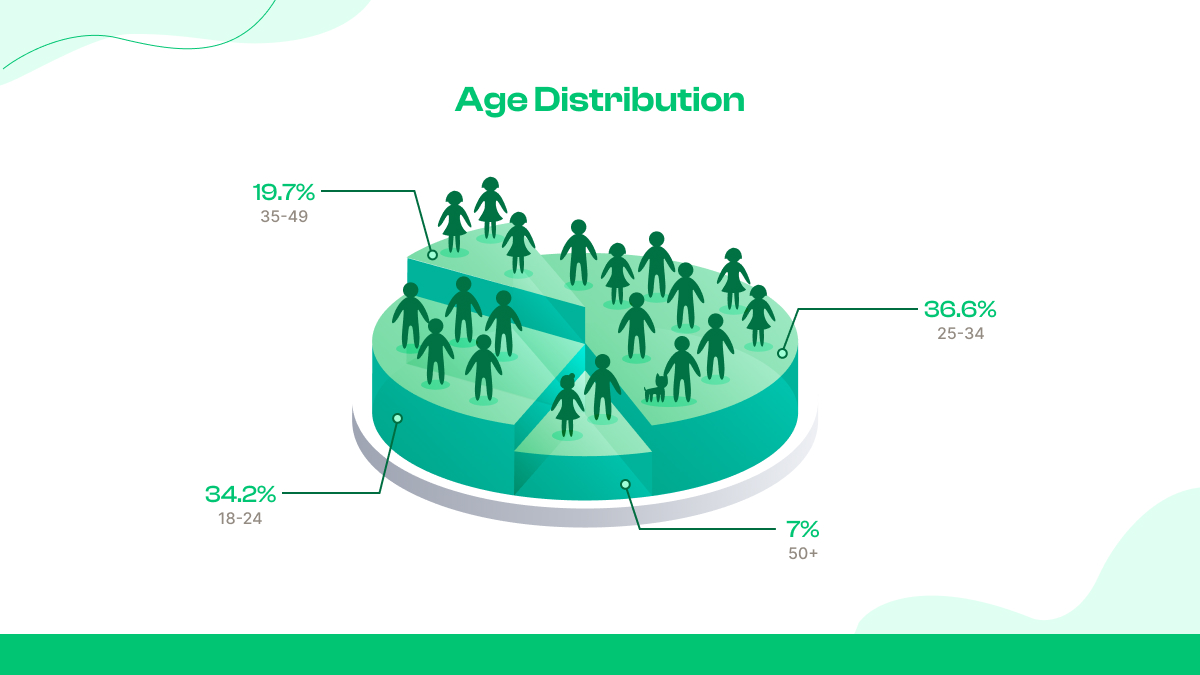 Age Distribution

19.7%
35-49

36.6%
25-34

34.2%
18-24

7%
50+